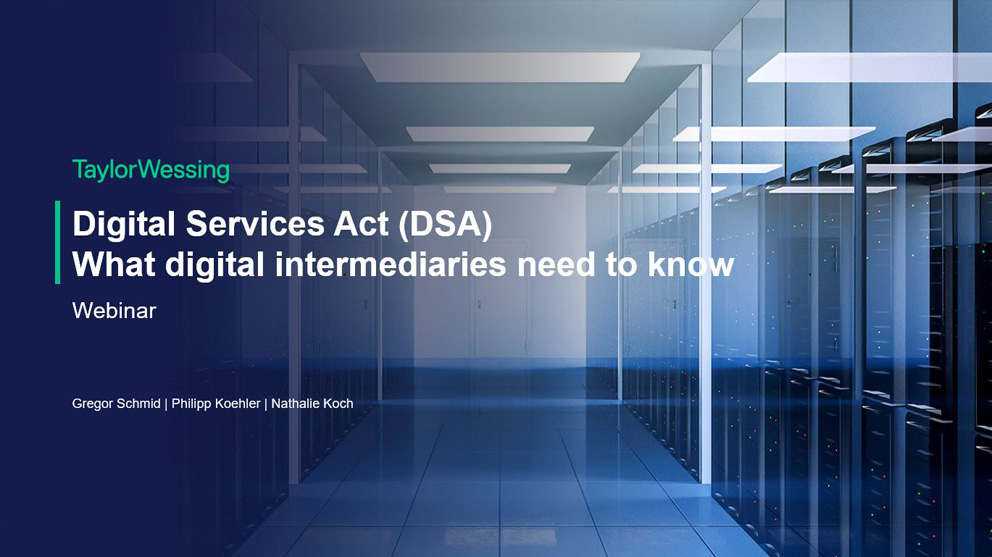 TaylorWessing

Digital Services Act (DSA)
What digital intermediaries need to know

Webinar

Gregor Schmid | Philipp Koehler | Nathalie Koch